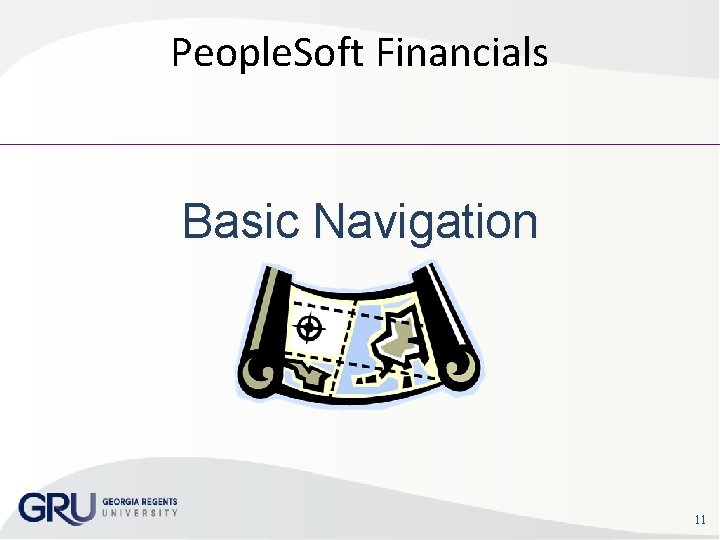 PeopleSoft Financials

Basic Navigation

GRU GEORGIA REGENTS UNIVERSITY

11